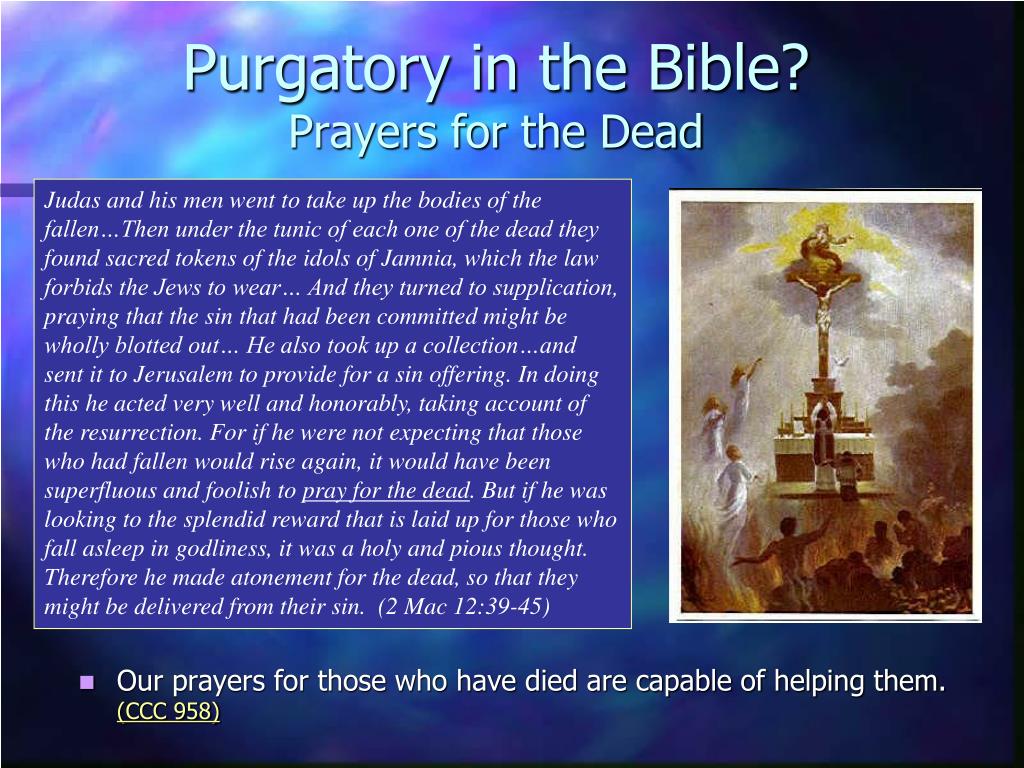 Purgatory in the Bible?
Prayers for the Dead

Judas and his men went to take up the bodies of the fallen…Then under the tunic of each one of the dead they found sacred tokens of the idols of Jamnia, which the law forbids the Jews to wear… And they turned to supplication, praying that the sin that had been committed might be wholly blotted out… He also took up a collection…and sent it to Jerusalem to provide for a sin offering. In doing this he acted very well and honorably, taking account of the resurrection. For if he were not expecting that those who had fallen would rise again, it would have been superfluous and foolish to pray for the dead. But if he was looking to the splendid reward that is laid up for those who fall asleep in godliness, it was a holy and pious thought. Therefore he made atonement for the dead, so that they might be delivered from their sin. (2 Mac 12:39-45)

Our prayers for those who have died are capable of helping them. (CCC 958)